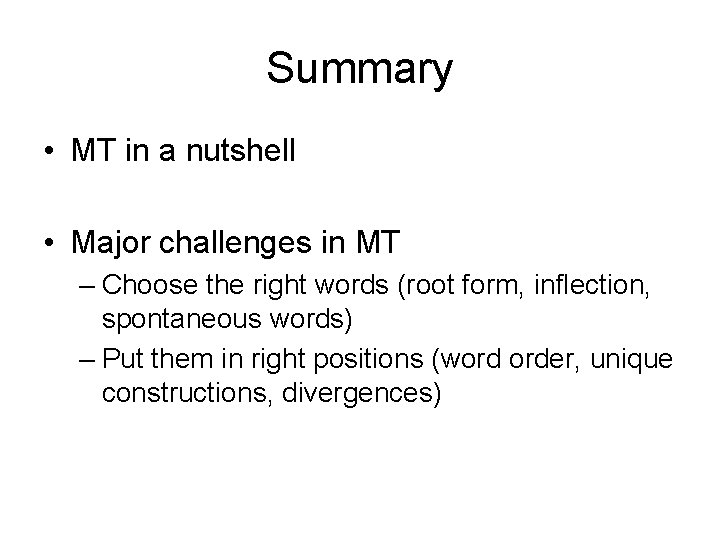 Summary

• MT in a nutshell

• Major challenges in MT
– Choose the right words (root form, inflection, spontaneous words)
– Put them in right positions (word order, unique constructions, divergences)